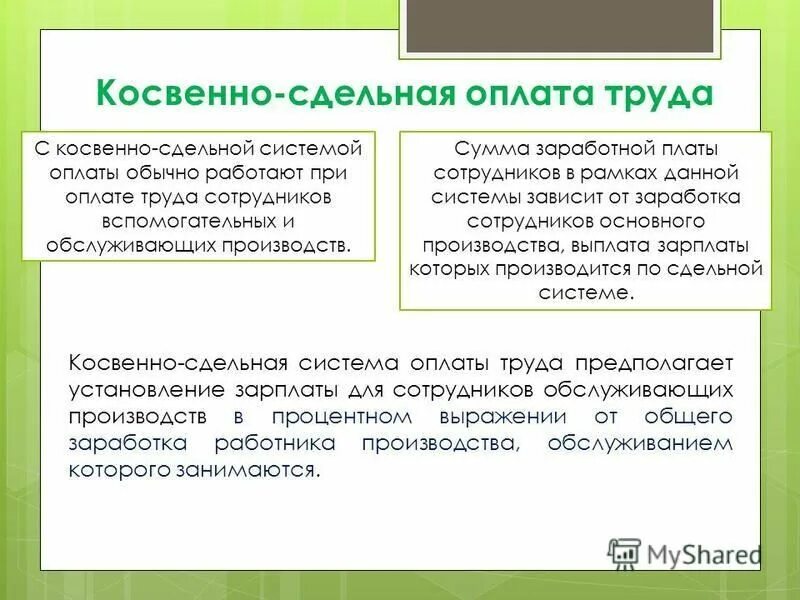 Косвенно-сдельная оплата труда

С косвенно-сдельной системой оплаты обычно работают при оплате труда сотрудников вспомогательных и обслуживающих производств.

Сумма заработной платы сотрудников в рамках данной системы зависит от заработка сотрудников основного производства, выплата зарплаты которых производится по сдельной системе.

Косвенно-сдельная система оплаты труда предполагает установление зарплаты для сотрудников обслуживающих производств в процентном выражении от общего заработка работника производства, обслуживанием которого занимаются.

MyShared